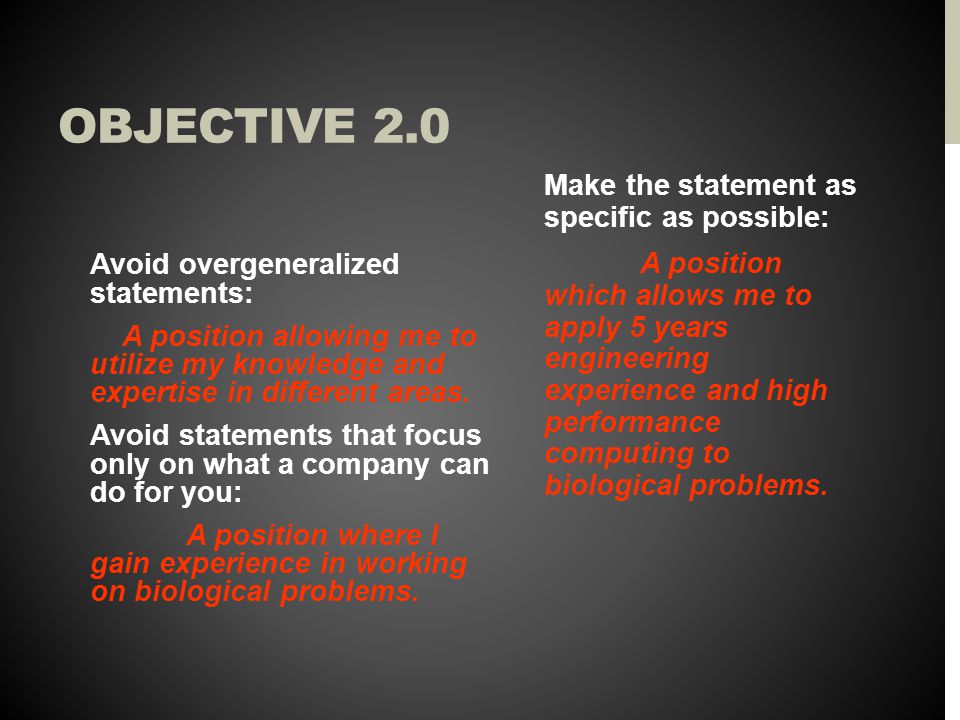 OBJECTIVE 2.0

Avoid overgeneralized statements:

A position allowing me to utilize my knowledge and expertise in different areas.

Avoid statements that focus only on what a company can do for you:

A position where I gain experience in working on biological problems.

Make the statement as specific as possible:

A position which allows me to apply 5 years engineering experience and high performance computing to biological problems.